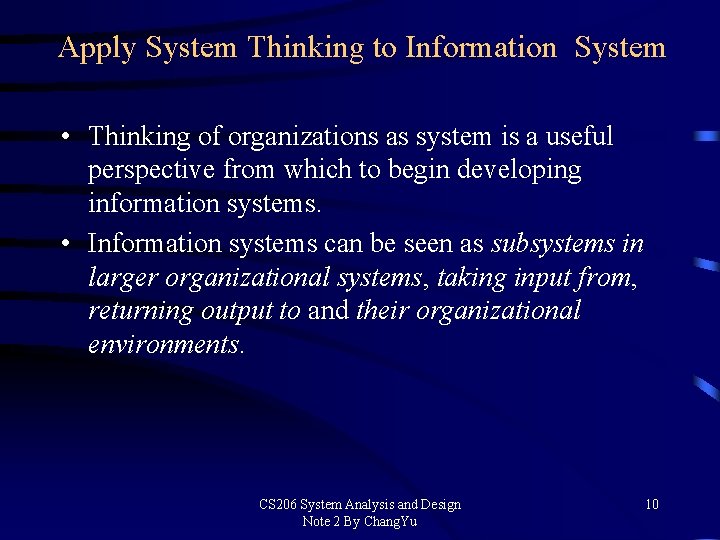 Apply System Thinking to Information System

• Thinking of organizations as system is a useful perspective from which to begin developing information systems.

• Information systems can be seen as subsystems in larger organizational systems, taking input from, returning output to and their organizational environments.

CS206 System Analysis and Design
Note 2 By ChangYu

10